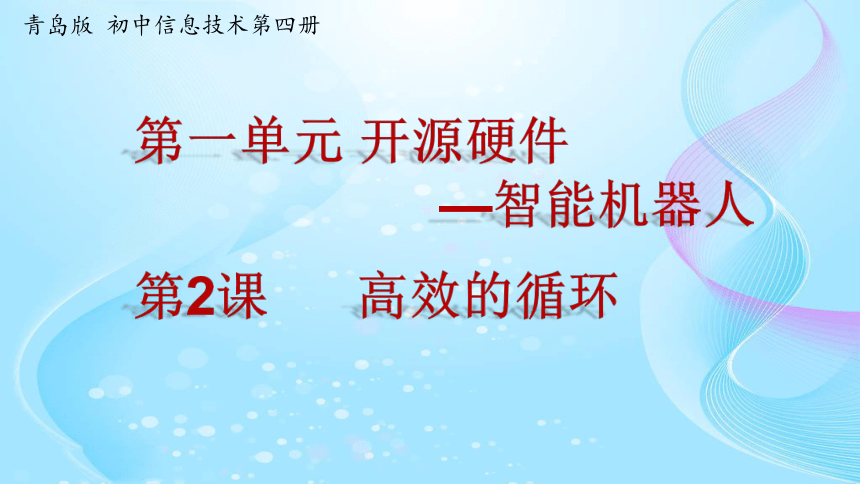 青岛版 初中信息技术第四册

第一单元 开源硬件
—智能机器人

第2课 高效的循环